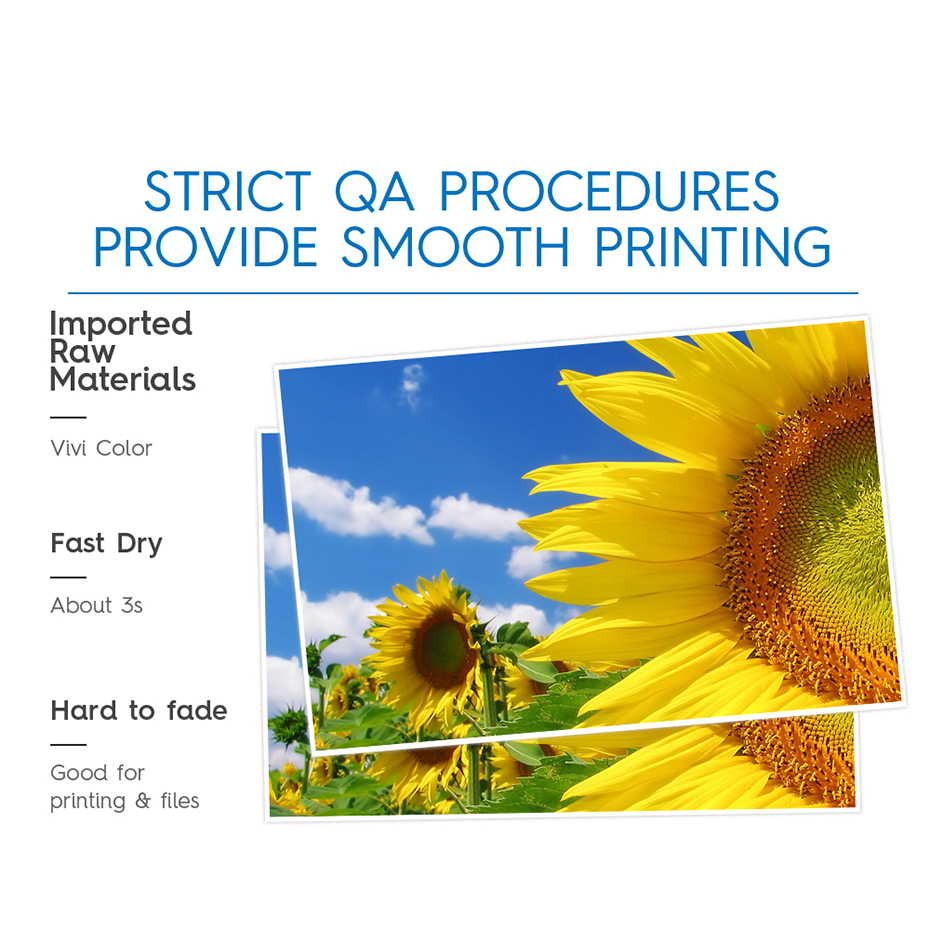 STRICT QA PROCEDURES
PROVIDE SMOOTH PRINTING

Imported Raw Materials

Vivi Color

Fast Dry

About 3s

Hard to fade

Good for printing & files